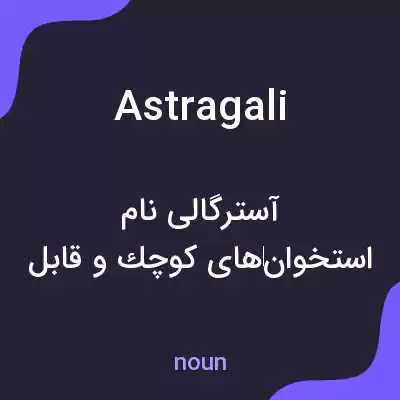 Astragali

آسترگالی نام
استخوان‌های کوچك و قابل

noun